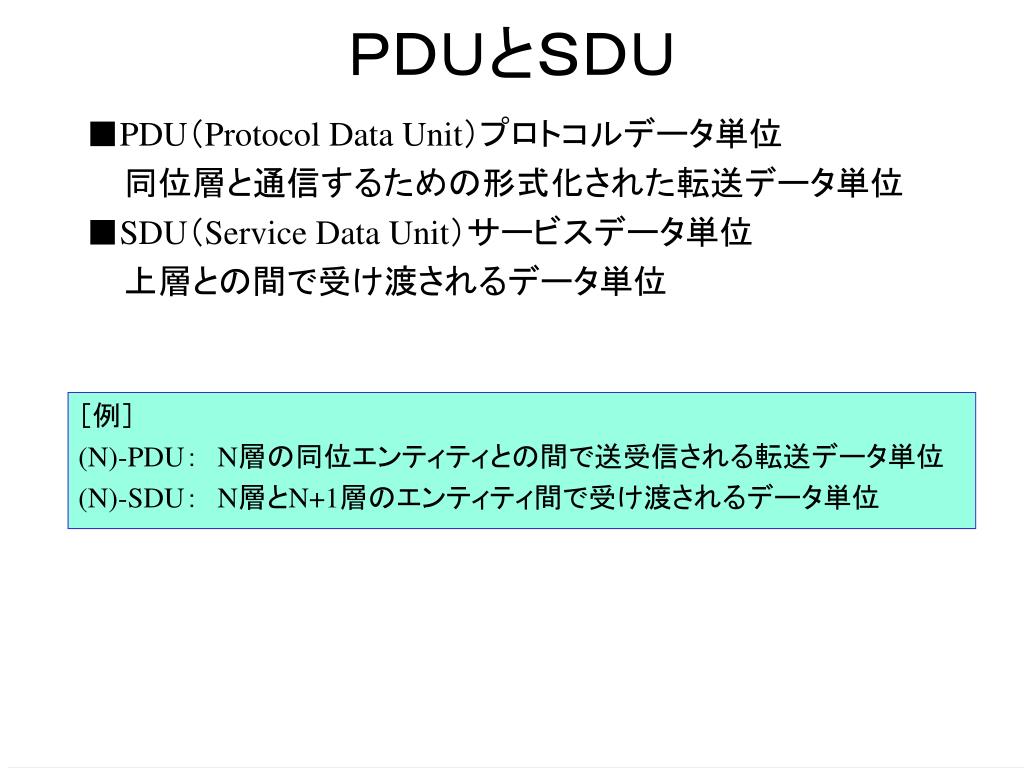 PDUとSDU

■PDU（Protocol Data Unit）プロトコルデータ単位
同位層と通信するための形式化された転送データ単位

■SDU（Service Data Unit）サービスデータ単位
上層との間で受け渡されるデータ単位

［例］
(N)-PDU:　N層の同位エンティティとの間で送受信される転送データ単位
(N)-SDU:　N層とN+1層のエンティティ間で受け渡されるデータ単位